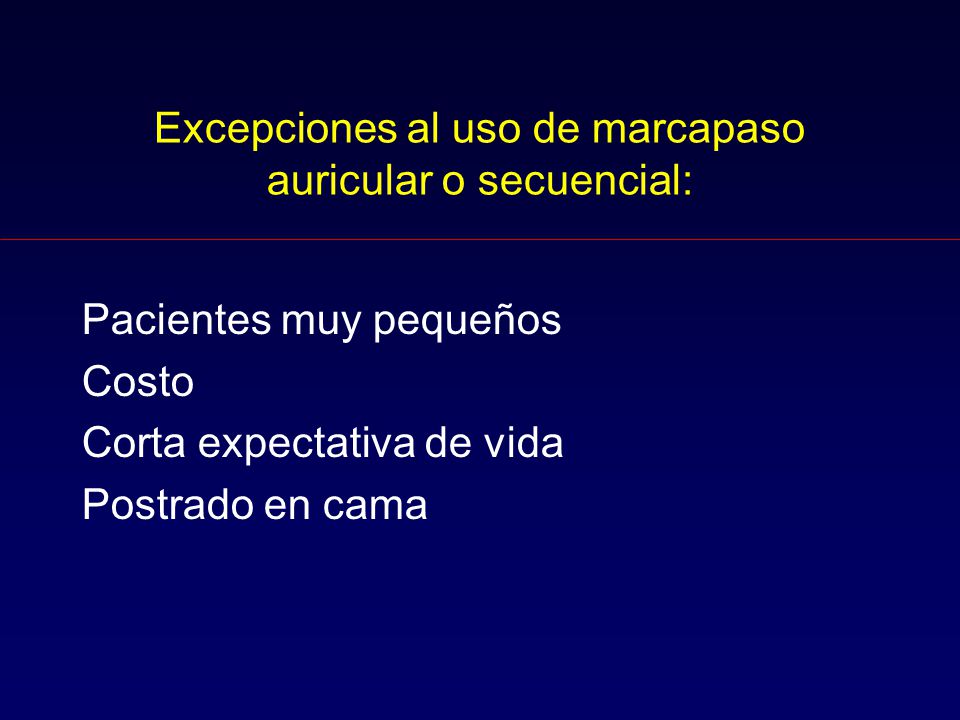 Excepciones al uso de marcapaso auricular o secuencial:

Pacientes muy pequeños
Costo
Corta expectativa de vida
Postrado en cama